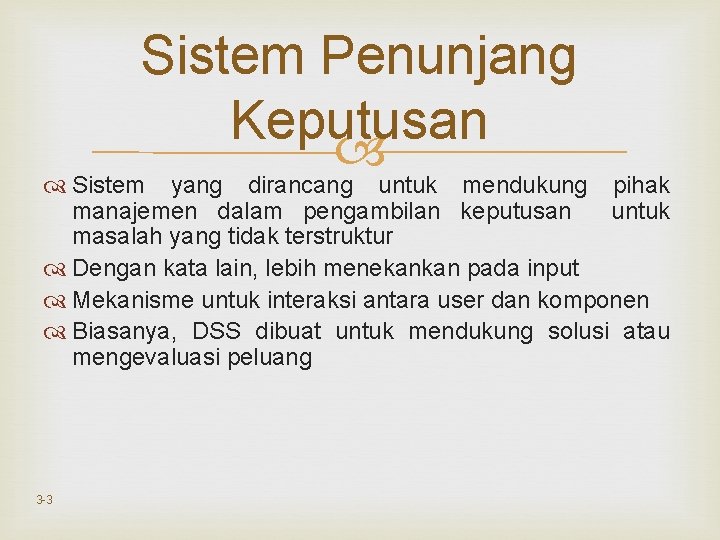 Sistem Penunjang Keputusan

Sistem yang dirancang untuk mendukung pihak manajemen dalam pengambilan keputusan untuk masalah yang tidak terstruktur

Dengan kata lain, lebih menekankan pada input

Mekanisme untuk interaksi antara user dan komponen

Biasanya, DSS dibuat untuk mendukung solusi atau mengevaluasi peluang

3-3